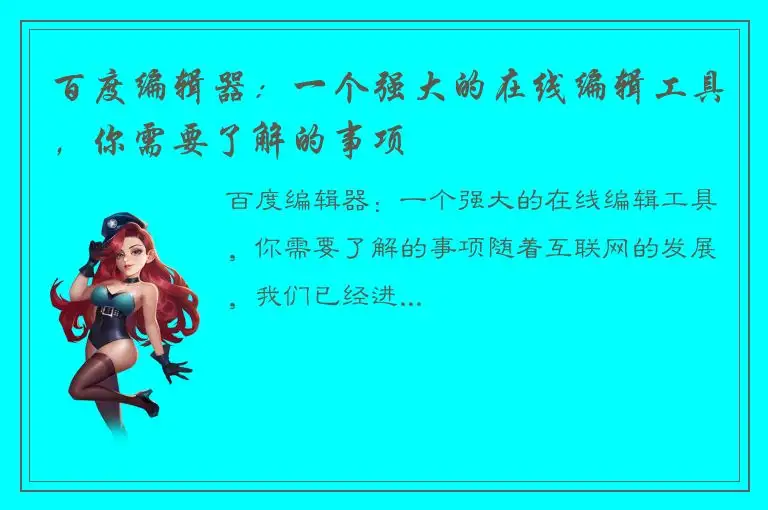 百度编辑器：一个强大的在线编辑工具，你需要了解的事项

百度编辑器：一个强大的在线编辑工具，你需要了解的事项随着互联网的发展，我们已经进...